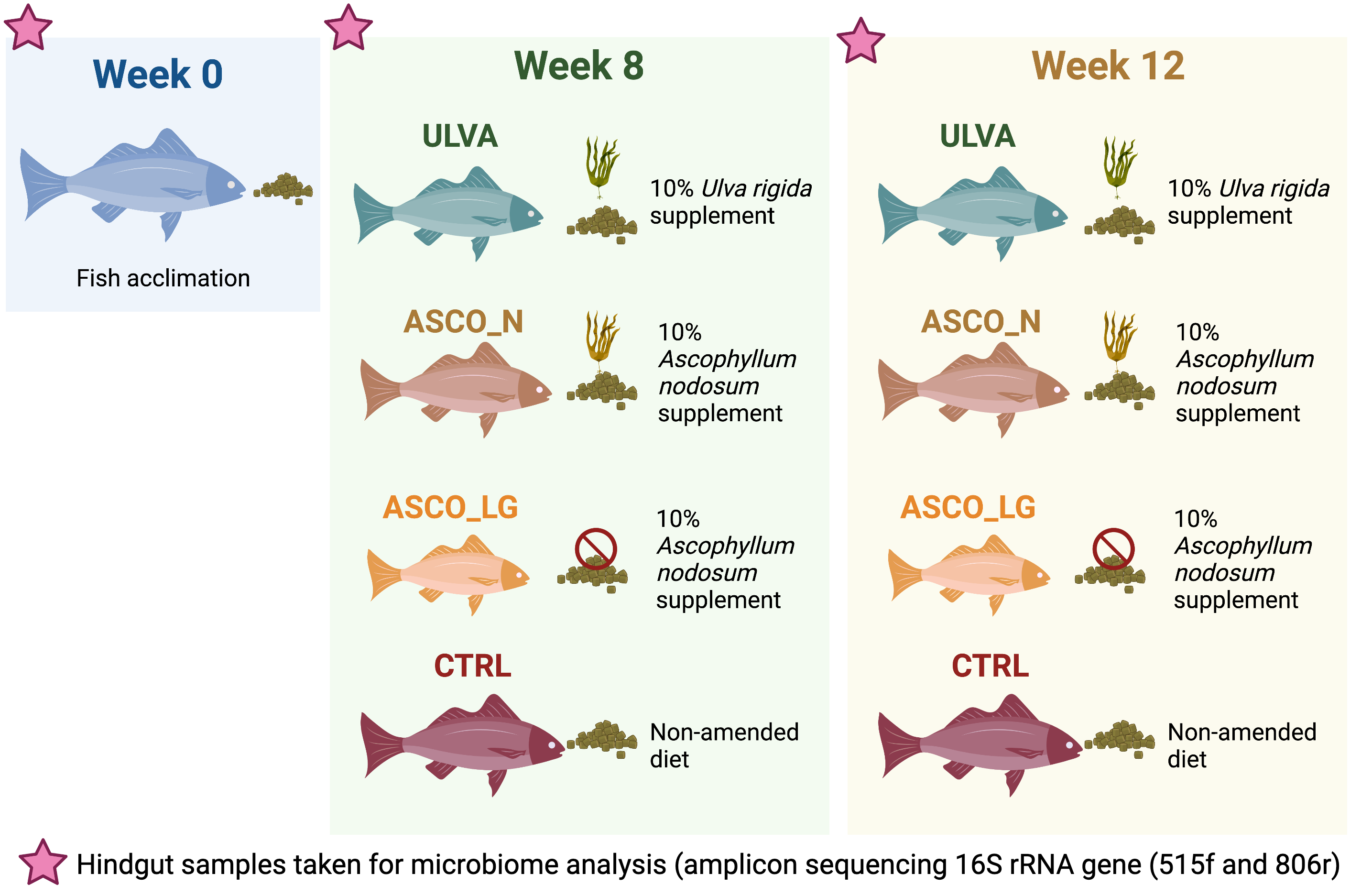 Week 0

Fish acclimation

Week 8

ULVA

10% Ulva rigida supplement

ASCO_N

10% Ascophyllum nodosum supplement

ASCO_LG

10% Ascophyllum nodosum supplement

CTRL

Non-amended diet

Week 12

ULVA

10% Ulva rigida supplement

ASCO_N

10% Ascophyllum nodosum supplement

ASCO_LG

10% Ascophyllum nodosum supplement

CTRL

Non-amended diet

Hindgut samples taken for microbiome analysis (amplicon sequencing 16S rRNA gene (515f and 806r)